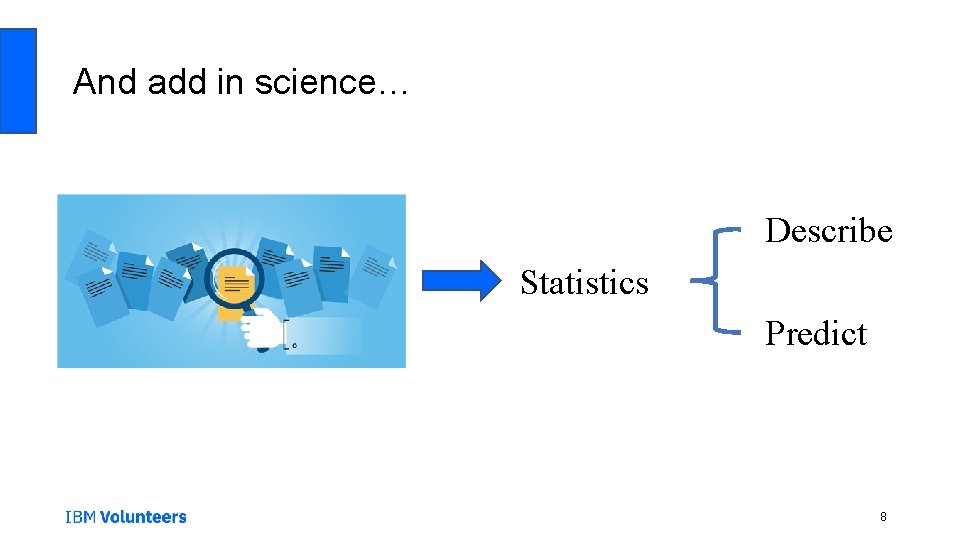 And add in science…

Statistics

Describe

Predict

IBM Volunteers

8